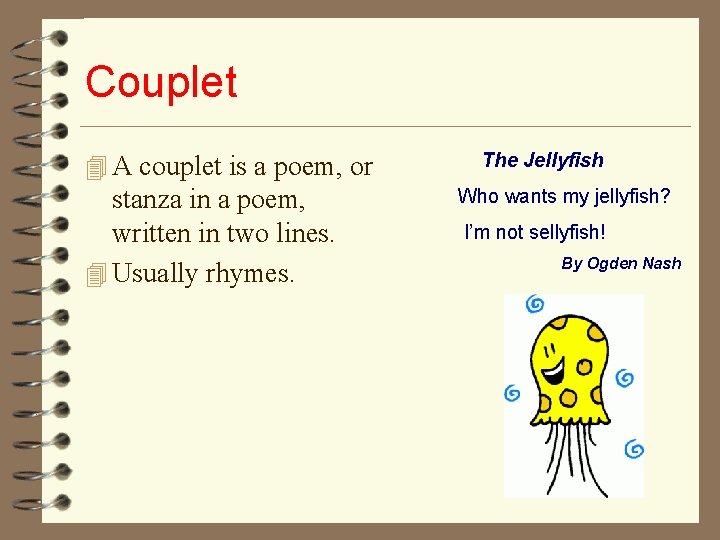 Couplet

A couplet is a poem, or stanza in a poem, written in two lines.

Usually rhymes.

The Jellyfish

Who wants my jellyfish?

I'm not sellyfish!

By Ogden Nash